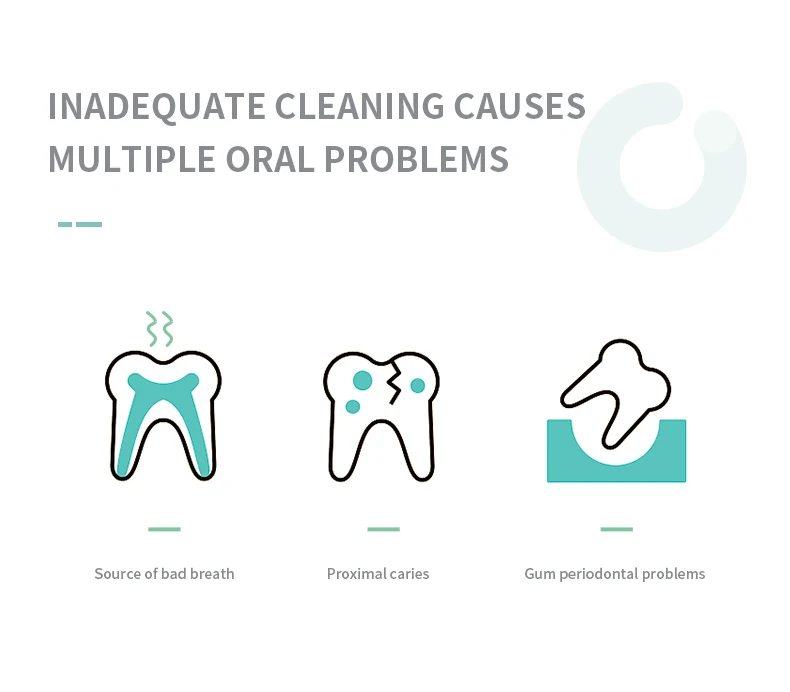 INADEQUATE CLEANING CAUSES MULTIPLE ORAL PROBLEMS

Source of bad breath

Proximal caries

Gum periodontal problems